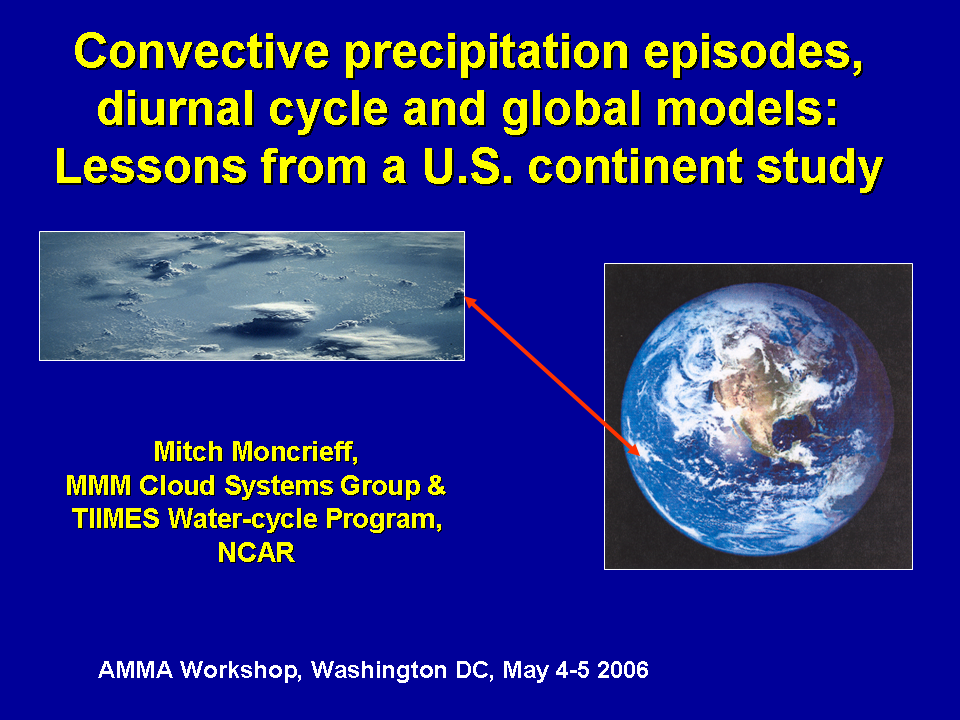 Convective precipitation episodes, diurnal cycle and global models: Lessons from a U.S. continent study

Mitch Moncrieff,
MMM Cloud Systems Group &
TIIMES Water-cycle Program,
NCAR

AMMA Workshop, Washington DC, May 4-5 2006